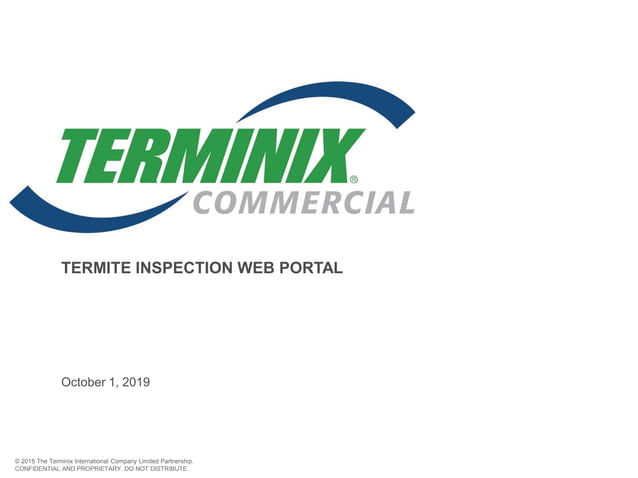 TERMINIX®
COMMERCIAL

TERMITE INSPECTION WEB PORTAL

October 1, 2019

© 2015 The Terminix International Company Limited Partnership.
CONFIDENTIAL AND PROPRIETARY. DO NOT DISTRIBUTE.